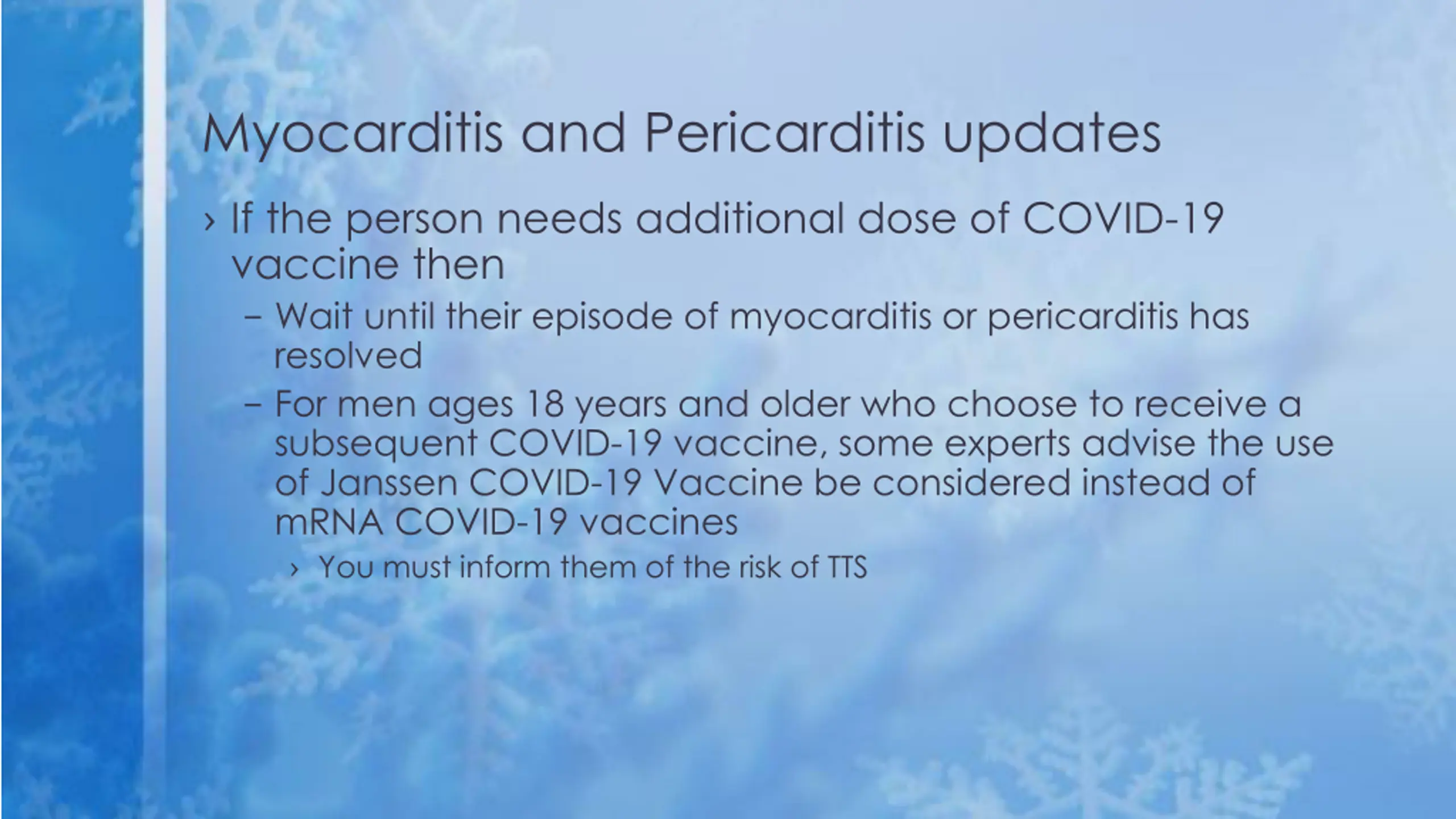 Myocarditis and Pericarditis updates

› If the person needs additional dose of COVID-19 vaccine then

– Wait until their episode of myocarditis or pericarditis has resolved

– For men ages 18 years and older who choose to receive a subsequent COVID-19 vaccine, some experts advise the use of Janssen COVID-19 Vaccine be considered instead of mRNA COVID-19 vaccines

› You must inform them of the risk of TTS